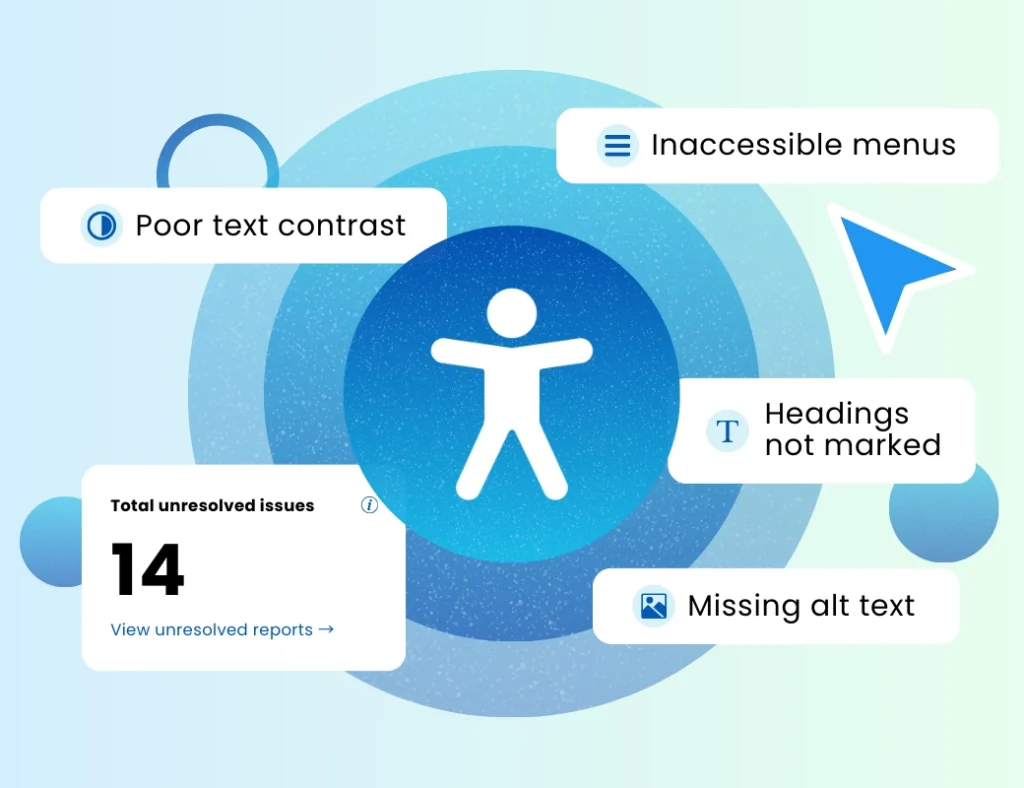 Inaccessible menus

Poor text contrast

T Headings not marked

Total unresolved issues

14

View unresolved reports →

Missing alt text